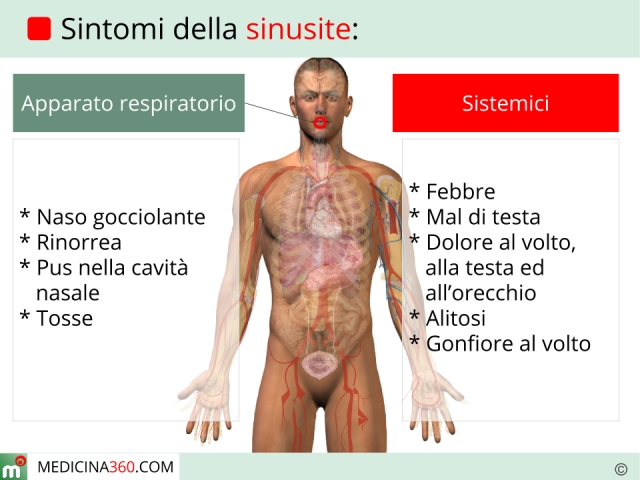 Sintomi della sinusite:

Apparato respiratorio

* Naso gocciolante
* Rinorrea
* Pus nella cavità nasale
* Tosse

Sistemici

* Febbre
* Mal di testa
* Dolore al volto, alla testa ed all'orecchio
* Alitosi
* Gonfiore al volto

MEDICINA360.COM

©